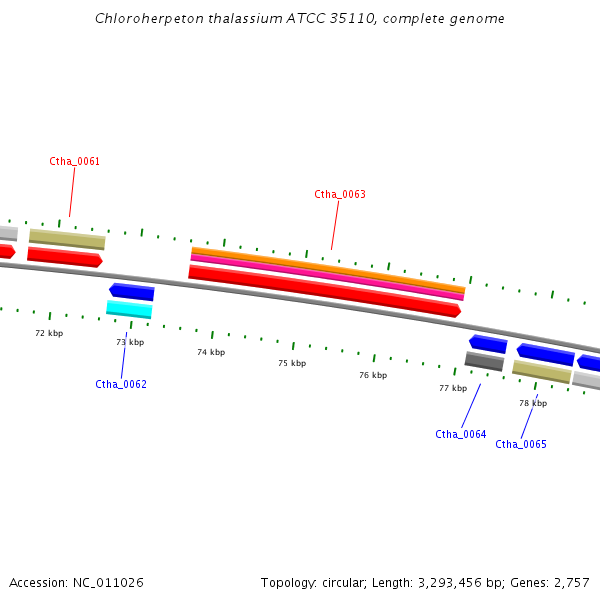 Chloroherpeton thalassium ATCC 35110, complete genome

Ctha_0061

Ctha_0063

72 kbp

73 kbp

74 kbp

75 kbp

76 kbp

77 kbp

78 kbp

Ctha_0062

Ctha_0064

Ctha_0065

Accession: NC_011026

Topology: circular; Length: 3,293,456 bp; Genes: 2,757